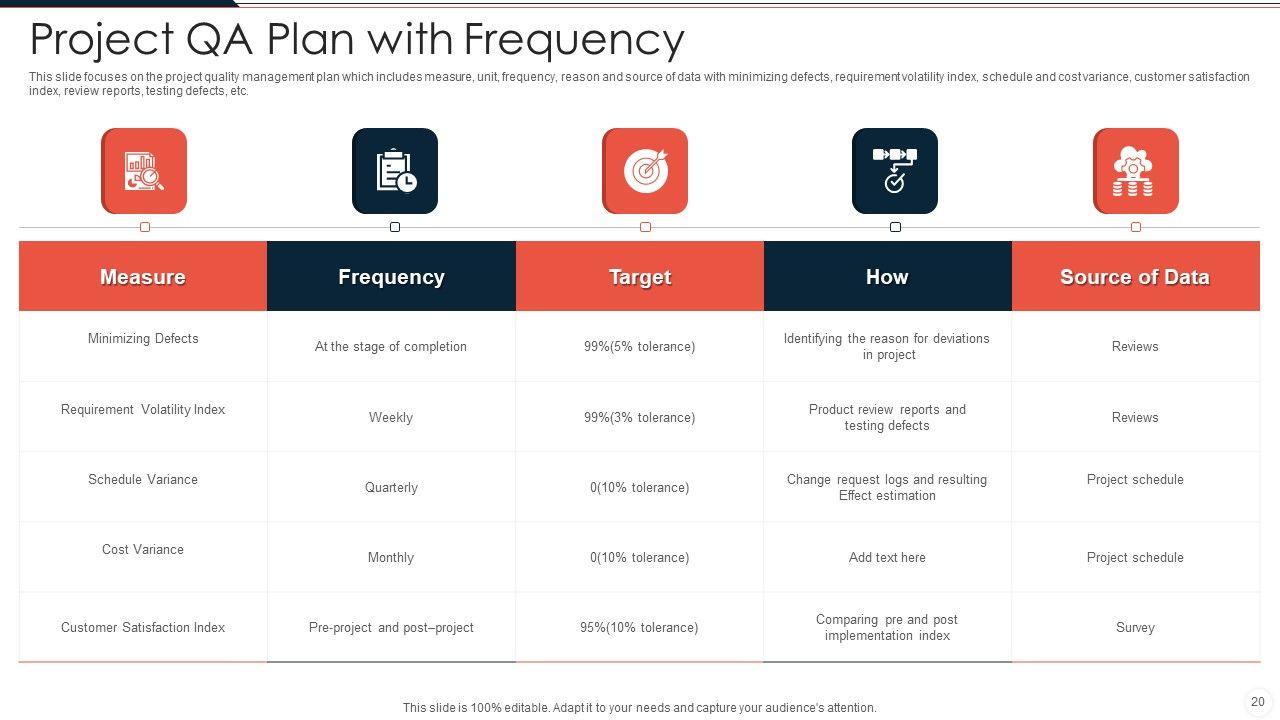 Project QA Plan with Frequency

This slide focuses on the project quality management plan which includes measure, unit, frequency, reason and source of data with minimizing defects, requirement volatility index, schedule and cost variance, customer satisfaction index, review reports, testing defects, etc.

| Measure | Frequency | Target | How | Source of Data |
|---|---|---|---|---|
| Minimizing Defects | At the stage of completion | 99%(5% tolerance) | Identifying the reason for deviations in project | Reviews |
| Requirement Volatility Index | Weekly | 99%(3% tolerance) | Product review reports and testing defects | Reviews |
| Schedule Variance | Quarterly | 0(10% tolerance) | Change request logs and resulting Effect estimation | Project schedule |
| Cost Variance | Monthly | 0(10% tolerance) | Add text here | Project schedule |
| Customer Satisfaction Index | Pre-project and post–project | 95%(10% tolerance) | Comparing pre and post implementation index | Survey |

This slide is 100% editable. Adapt it to your needs and capture your audience's attention.

20